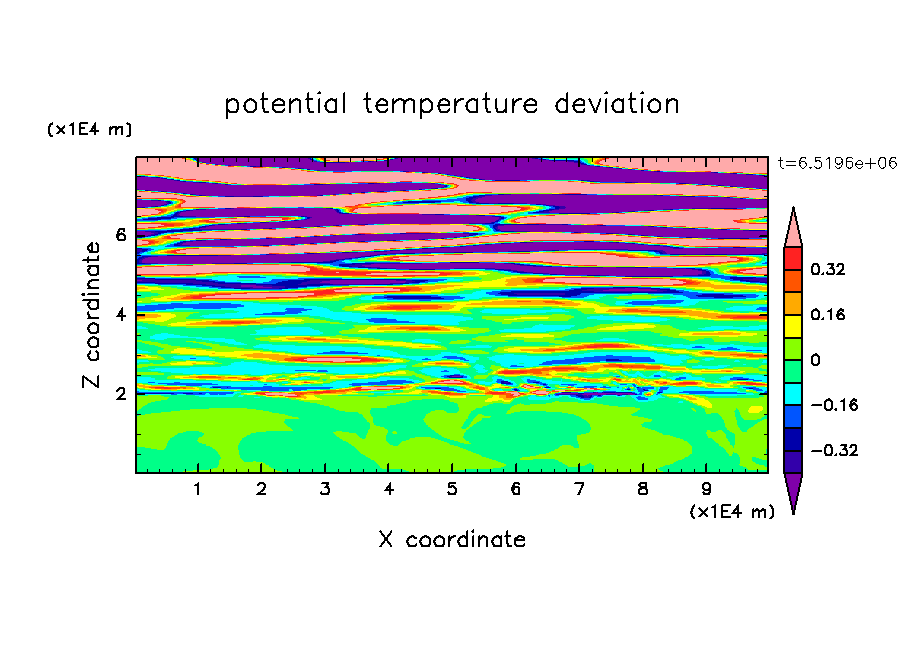 potential temperature deviation

(x1E4 m)

t=6.5196e+06

Z coordinate

6
4
2

0.32
0.16
0
−0.16
−0.32

1 2 3 4 5 6 7 8 9

(x1E4 m)

X coordinate